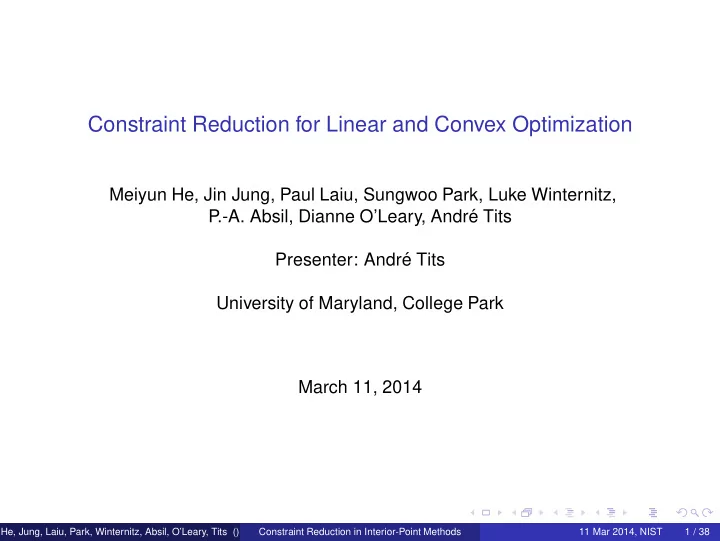 Constraint Reduction for Linear and Convex Optimization

Meiyun He, Jin Jung, Paul Laiu, Sungwoo Park, Luke Winternitz, P.-A. Absil, Dianne O'Leary, André Tits

Presenter: André Tits

University of Maryland, College Park

March 11, 2014

He, Jung, Laiu, Park, Winternitz, Absil, O'Leary, Tits () Constraint Reduction in Interior-Point Methods 11 Mar 2014, NIST 1 / 38